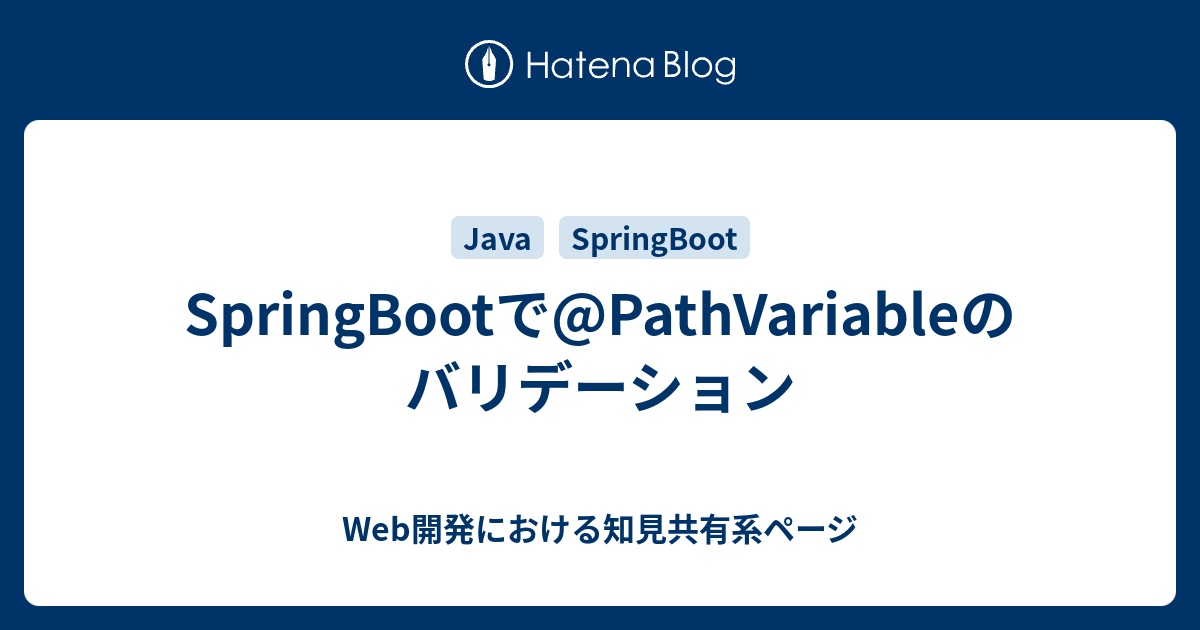 Hatena Blog

Java SpringBoot

SpringBootで@PathVariableのバリデーション

Web開発における知見共有系ページ